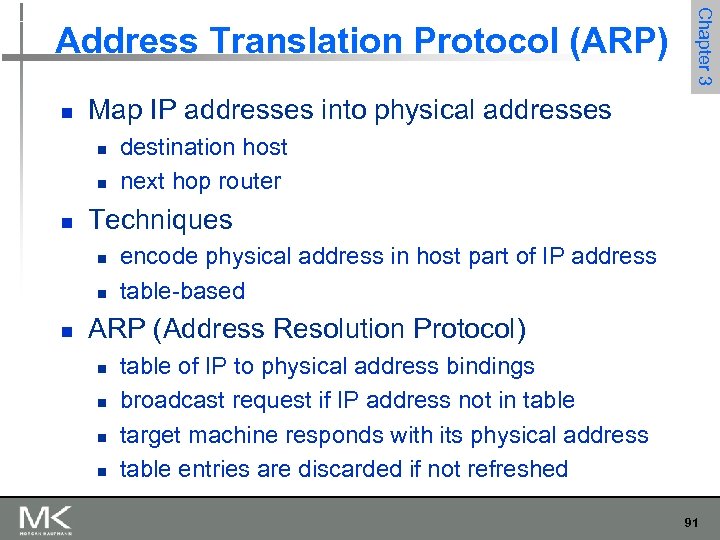 Address Translation Protocol (ARP)

Chapter 3

- Map IP addresses into physical addresses
  - destination host
  - next hop router
- Techniques
  - encode physical address in host part of IP address
  - table-based
- ARP (Address Resolution Protocol)
  - table of IP to physical address bindings
  - broadcast request if IP address not in table
  - target machine responds with its physical address
  - table entries are discarded if not refreshed

MK
MORGAN KAUFMANN

91